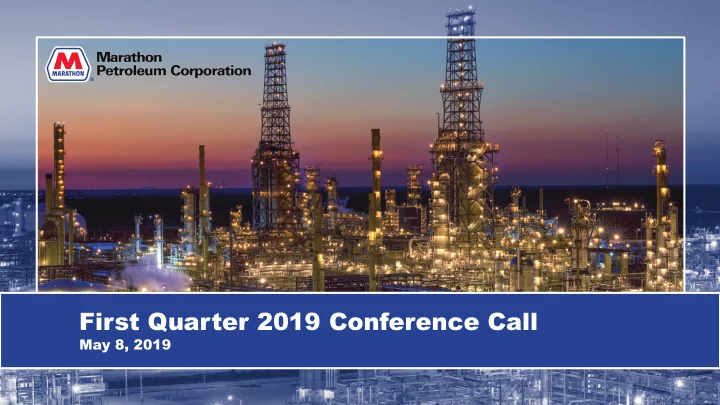 M
MARATHON
Marathon Petroleum Corporation

First Quarter 2019 Conference Call
May 8, 2019